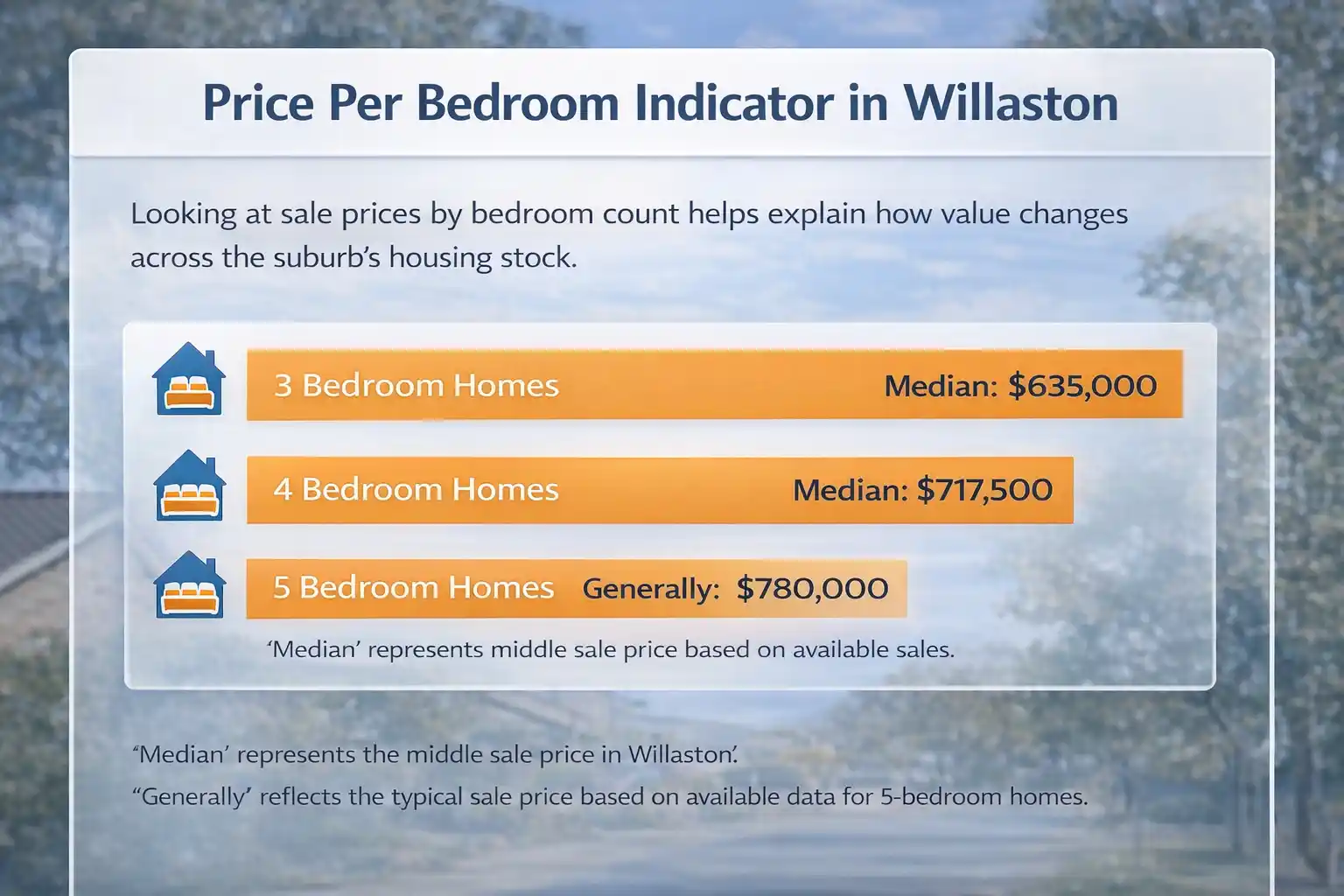 Price Per Bedroom Indicator in Willaston

Looking at sale prices by bedroom count helps explain how value changes across the suburb's housing stock.

3 Bedroom Homes Median: $635,000

4 Bedroom Homes Median: $717,500

5 Bedroom Homes Generally: $780,000

'Median' represents middle sale price based on available sales.

'Median' represents the middle sale price in Willaston'.

"Generally' reflects the typical sale price based on available data for 5-bedroom homes.